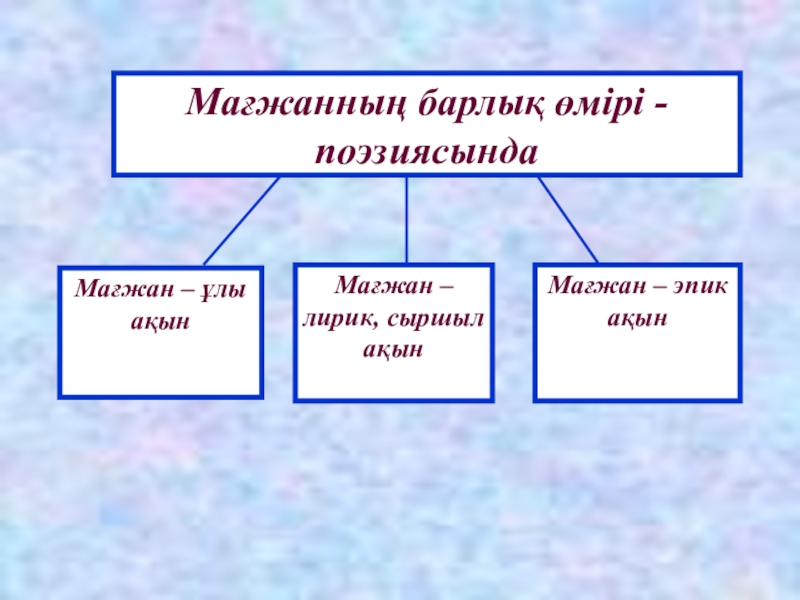 Мағжанның барлық өмірі - поэзиясында

Мағжан – ұлы ақын

Мағжан – лирик, сыршыл ақын

Мағжан – эпик ақын